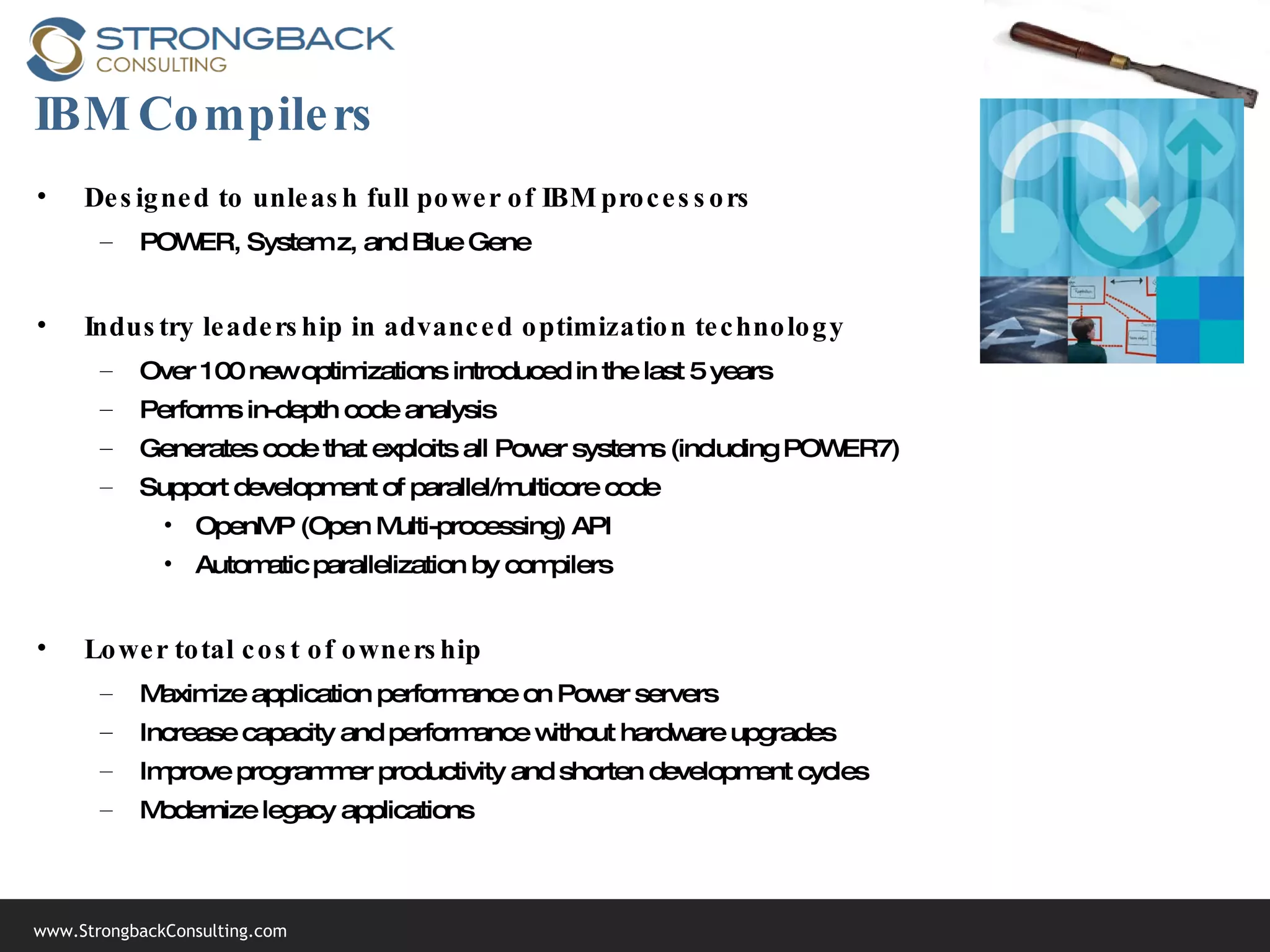 STRONGBACK
CONSULTING

IBM Compilers

• Designed to unleash full power of IBM processors
– POWER, System z, and Blue Gene

• Industry leadership in advanced optimization technology
– Over 100 new optimizations introduced in the last 5 years
– Performs in-depth code analysis
– Generates code that exploits all Power systems (including POWER7)
– Support development of parallel/multicore code
• OpenMP (Open Multi-processing) API
• Automatic parallelization by compilers

• Lower total cost of ownership
– Maximize application performance on Power servers
– Increase capacity and performance without hardware upgrades
– Improve programmer productivity and shorten development cycles
– Modernize legacy applications

www.StrongbackConsulting.com